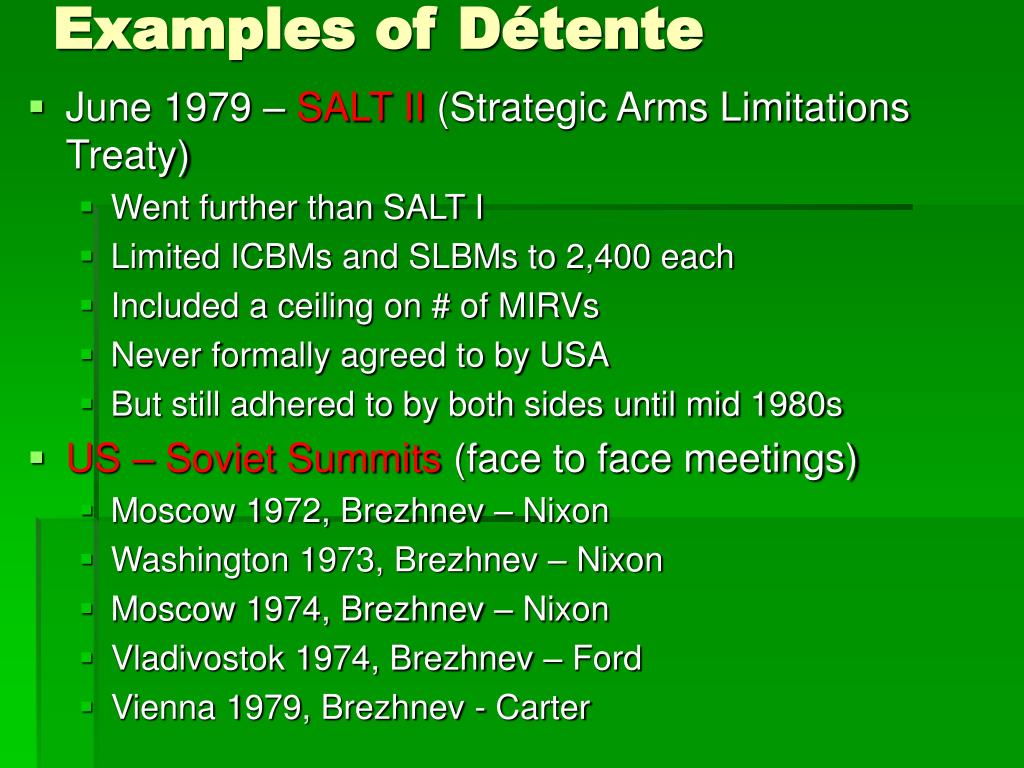 Examples of Détente

- June 1979 – SALT II (Strategic Arms Limitations Treaty)
  - Went further than SALT I
  - Limited ICBMs and SLBMs to 2,400 each
  - Included a ceiling on # of MIRVs
  - Never formally agreed to by USA
  - But still adhered to by both sides until mid 1980s
- US – Soviet Summits (face to face meetings)
  - Moscow 1972, Brezhnev – Nixon
  - Washington 1973, Brezhnev – Nixon
  - Moscow 1974, Brezhnev – Nixon
  - Vladivostok 1974, Brezhnev – Ford
  - Vienna 1979, Brezhnev - Carter